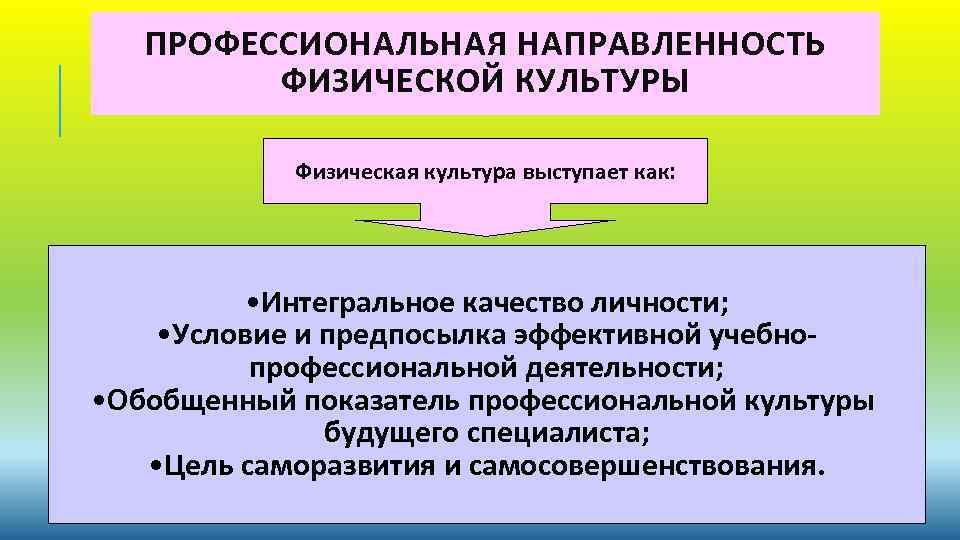 ПРОФЕССИОНАЛЬНАЯ НАПРАВЛЕННОСТЬ ФИЗИЧЕСКОЙ КУЛЬТУРЫ

Физическая культура выступает как:

•Интегральное качество личности;
•Условие и предпосылка эффективной учебно-профессиональной деятельности;
•Обобщенный показатель профессиональной культуры будущего специалиста;
•Цель саморазвития и самосовершенствования.